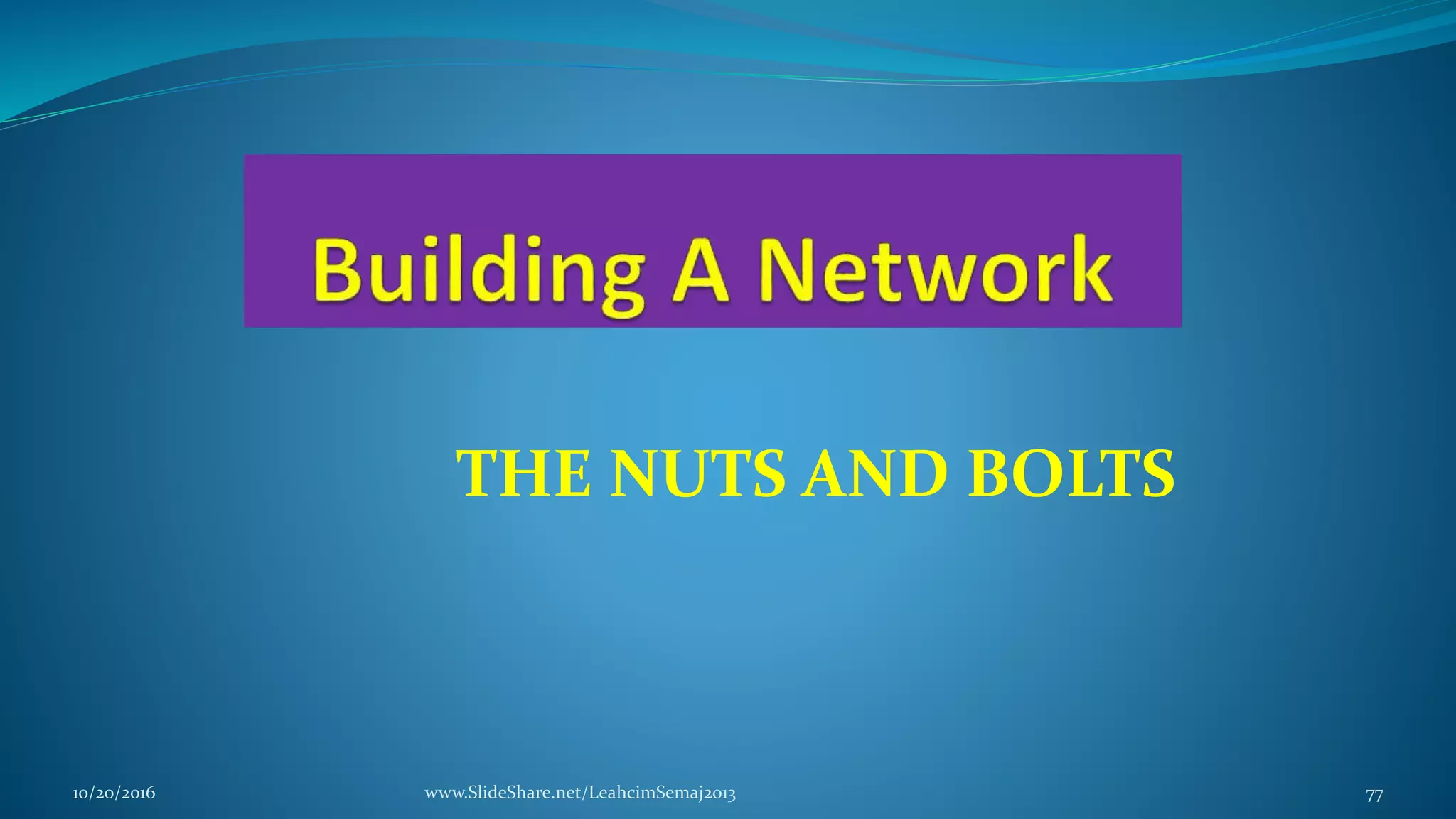 Building A Network

THE NUTS AND BOLTS

10/20/2016

www.SlideShare.net/LeahcimSemaj2013

77